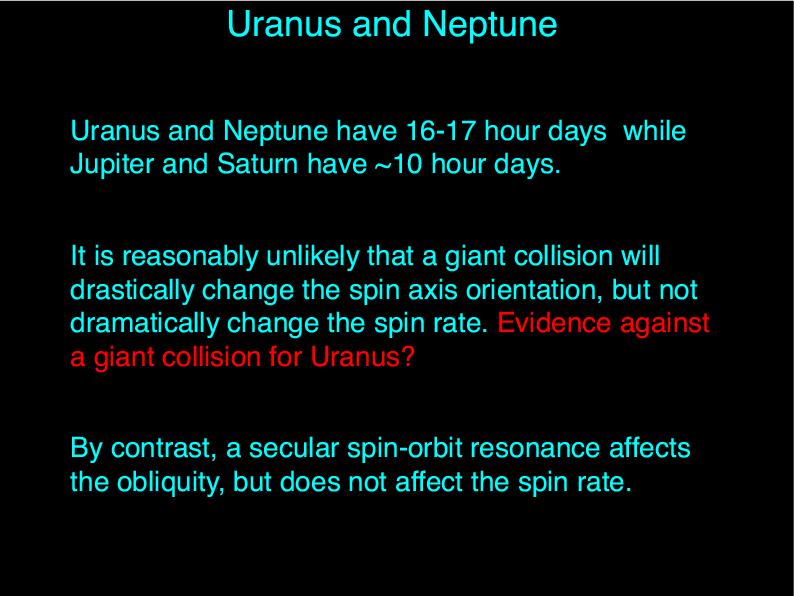 Uranus and Neptune

Uranus and Neptune have 16-17 hour days while Jupiter and Saturn have ~10 hour days.

It is reasonably unlikely that a giant collision will drastically change the spin axis orientation, but not dramatically change the spin rate. Evidence against a giant collision for Uranus?

By contrast, a secular spin-orbit resonance affects the obliquity, but does not affect the spin rate.